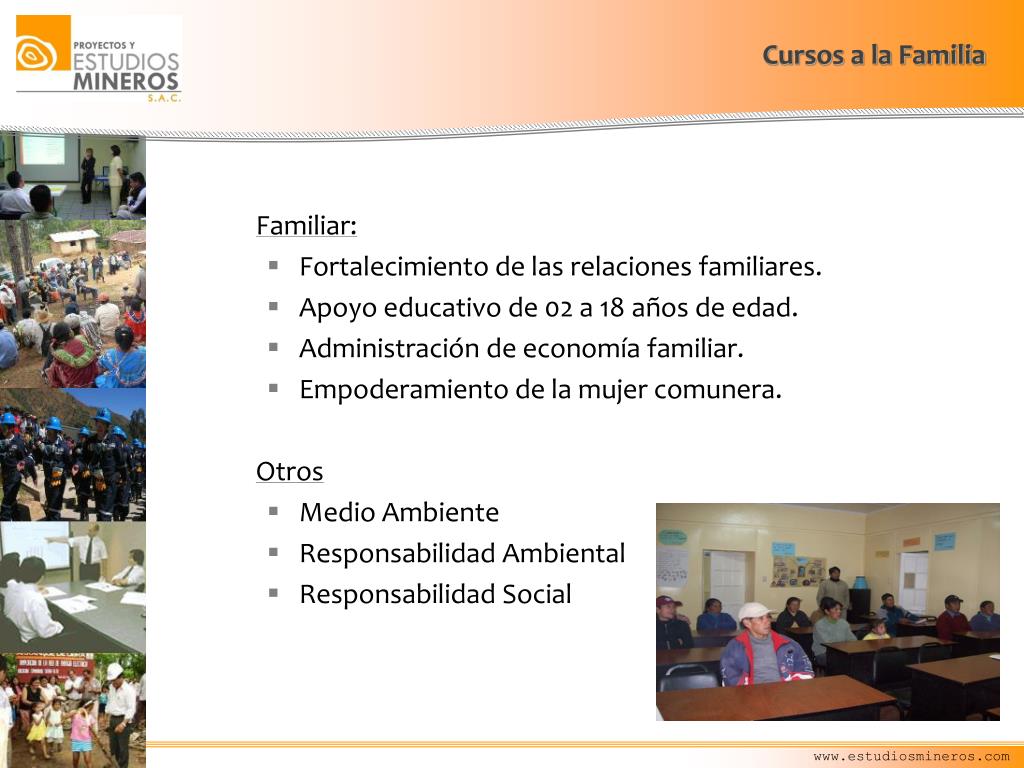 PROYECTOS Y
ESTUDIOS
MINEROS
S.A.C.

Cursos a la Familia

Familiar:
▪ Fortalecimiento de las relaciones familiares.
▪ Apoyo educativo de 02 a 18 años de edad.
▪ Administración de economía familiar.
▪ Empoderamiento de la mujer comunera.

Otros
▪ Medio Ambiente
▪ Responsabilidad Ambiental
▪ Responsabilidad Social

www.estudiosmineros.com